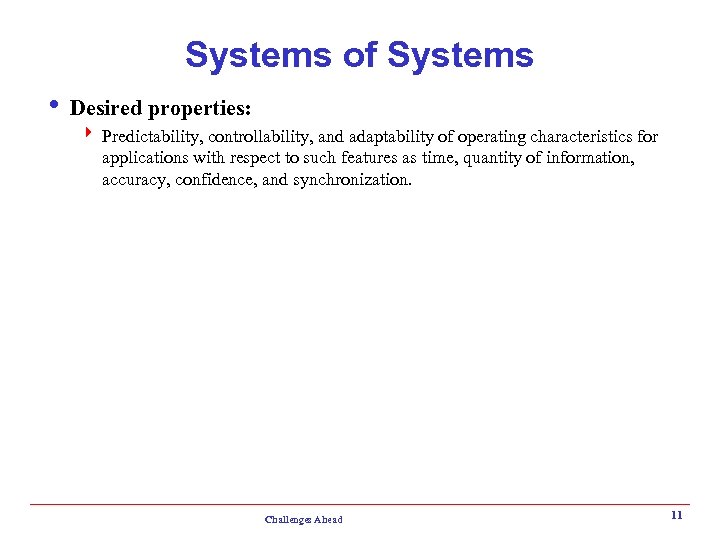 Systems of Systems

• Desired properties:

‣ Predictability, controllability, and adaptability of operating characteristics for applications with respect to such features as time, quantity of information, accuracy, confidence, and synchronization.

Challenges Ahead

11